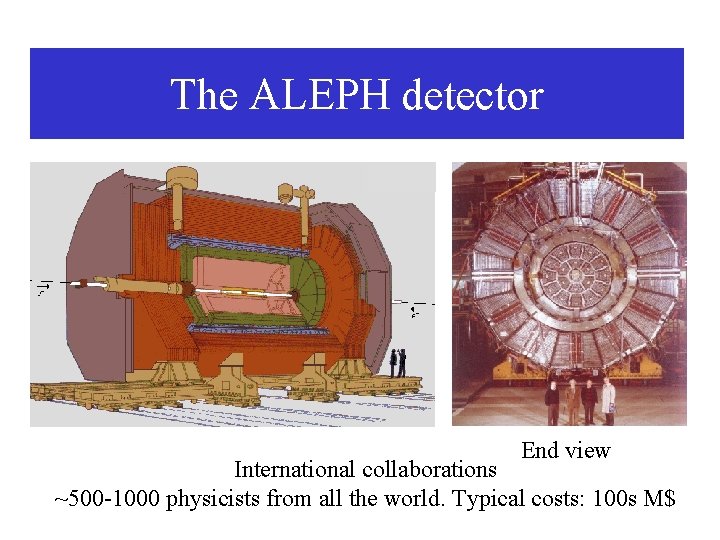 The ALEPH detector

End view

International collaborations

~500-1000 physicists from all the world. Typical costs: 100s M$